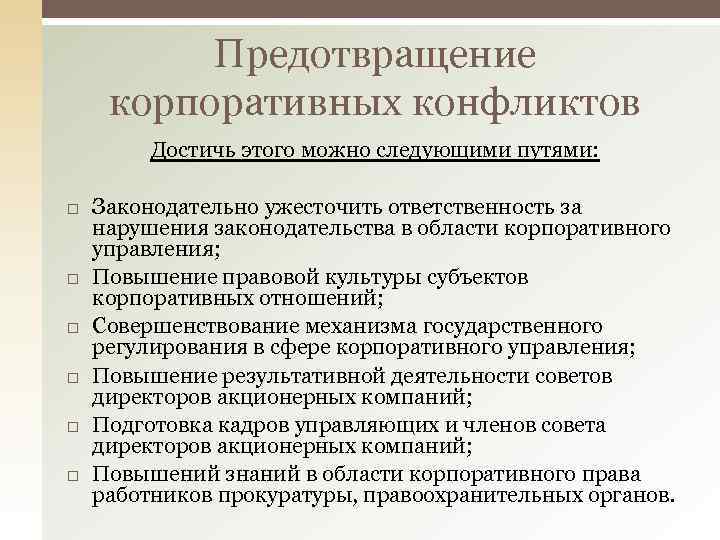 Предотвращение корпоративных конфликтов

Достичь этого можно следующими путями:

□ Законодательно ужесточить ответственность за нарушения законодательства в области корпоративного управления;
□ Повышение правовой культуры субъектов корпоративных отношений;
□ Совершенствование механизма государственного регулирования в сфере корпоративного управления;
□ Повышение результативной деятельности советов директоров акционерных компаний;
□ Подготовка кадров управляющих и членов совета директоров акционерных компаний;
□ Повышений знаний в области корпоративного права работников прокуратуры, правоохранительных органов.